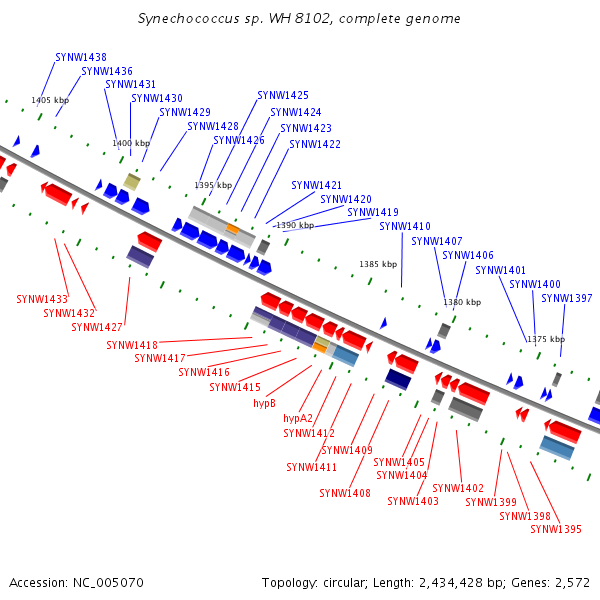 Synechococcus sp. WH 8102, complete genome

SYNW1438
SYNW1436
SYNW1431
SYNW1430
SYNW1429
SYNW1428
SYNW1426
SYNW1425
SYNW1424
SYNW1423
SYNW1422
SYNW1421
SYNW1420
SYNW1419
SYNW1410
SYNW1407
SYNW1406
SYNW1401
SYNW1400
SYNW1397

1405 kbp
1400 kbp
1395 kbp
1390 kbp
1385 kbp
1380 kbp
1375 kbp

SYNW1433
SYNW1432
SYNW1427
SYNW1418
SYNW1417
SYNW1416
SYNW1415
hypB
hypA2
SYNW1412
SYNW1411
SYNW1409
SYNW1408
SYNW1405
SYNW1404
SYNW1403
SYNW1402
SYNW1399
SYNW1398
SYNW1395

Accession: NC_005070

Topology: circular; Length: 2,434,428 bp; Genes: 2,572